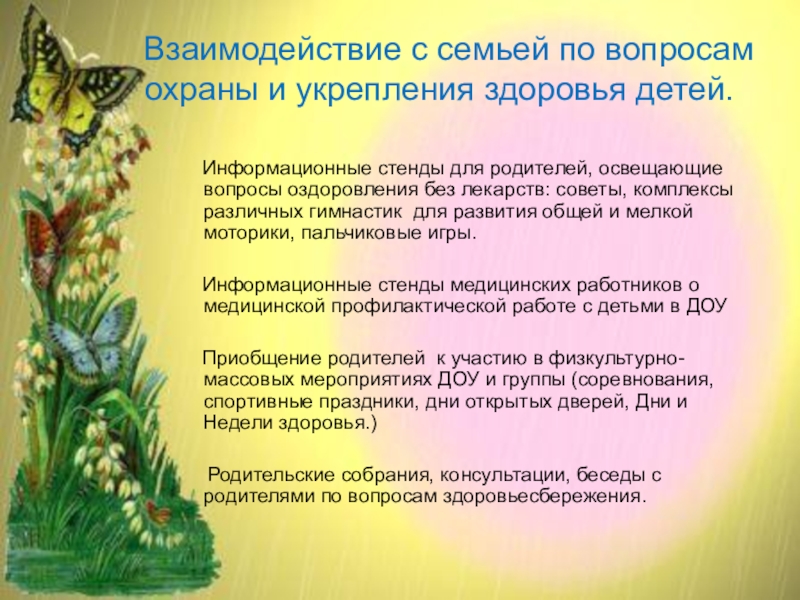 Взаимодействие с семьей по вопросам охраны и укрепления здоровья детей.

Информационные стенды для родителей, освещающие вопросы оздоровления без лекарств: советы, комплексы различных гимнастик для развития общей и мелкой моторики, пальчиковые игры.

Информационные стенды медицинских работников о медицинской профилактической работе с детьми в ДОУ

Приобщение родителей к участию в физкультурно-массовых мероприятиях ДОУ и группы (соревнования, спортивные праздники, дни открытых дверей, Дни и Недели здоровья.)

Родительские собрания, консультации, беседы с родителями по вопросам здоровьесбережения.